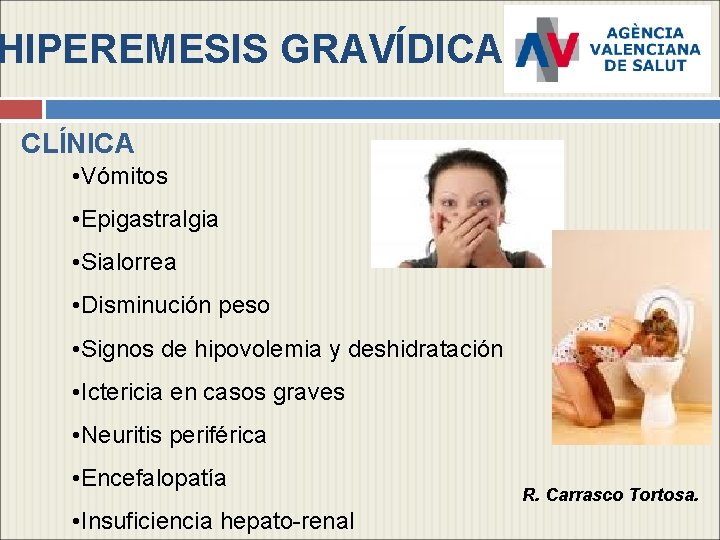 HIPEREMESIS GRAVÍDICA

AV AGÈNCIA VALENCIANA DE SALUT

CLÍNICA

•Vómitos

•Epigastralgia

•Sialorrea

•Disminución peso

•Signos de hipovolemia y deshidratación

•Ictericia en casos graves

•Neuritis periférica

•Encefalopatía

•Insuficiencia hepato-renal

R. Carrasco Tortosa.